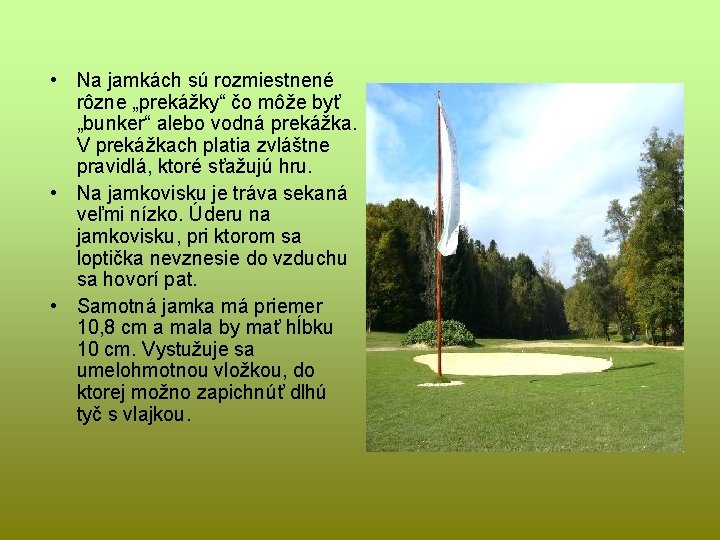 • Na jamkách sú rozmiestnené rôzne „prekážky“ čo môže byť „bunker“ alebo vodná prekážka. V prekážkach platia zvláštne pravidlá, ktoré sťažujú hru.
• Na jamkovisku je tráva sekaná veľmi nízko. Úderu na jamkovisku, pri ktorom sa loptička nevznesie do vzduchu sa hovorí pat.
• Samotná jamka má priemer 10,8 cm a mala by mať hĺbku 10 cm. Vystužuje sa umelohmotnou vložkou, do ktorej možno zapichnúť dlhú tyč s vlajkou.